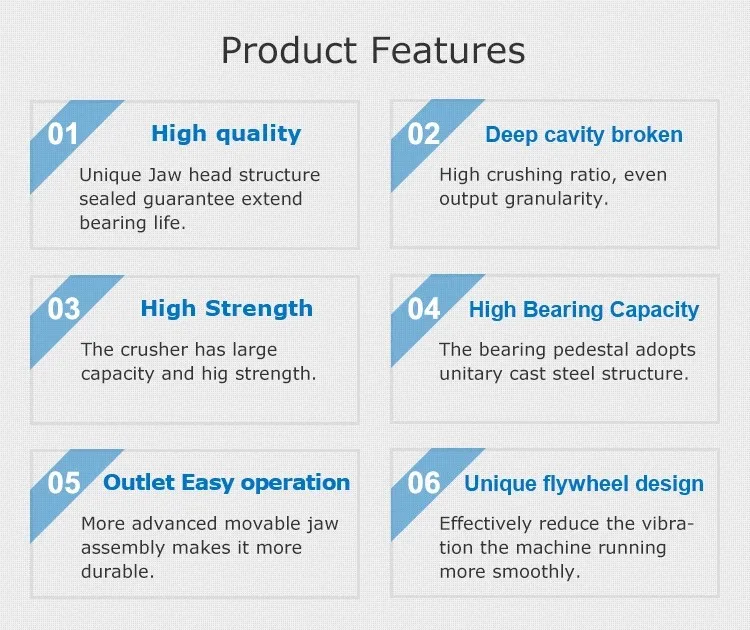 Product Features

01 High quality

Unique Jaw head structure sealed guarantee extend bearing life.

02 Deep cavity broken

High crushing ratio, even output granularity.

03 High Strength

The crusher has large capacity and hig strength.

04 High Bearing Capacity

The bearing pedestal adopts unitary cast steel structure.

05 Outlet Easy operation

More advanced movable jaw assembly makes it more durable.

06 Unique flywheel design

Effectively reduce the vibration the machine running more smoothly.